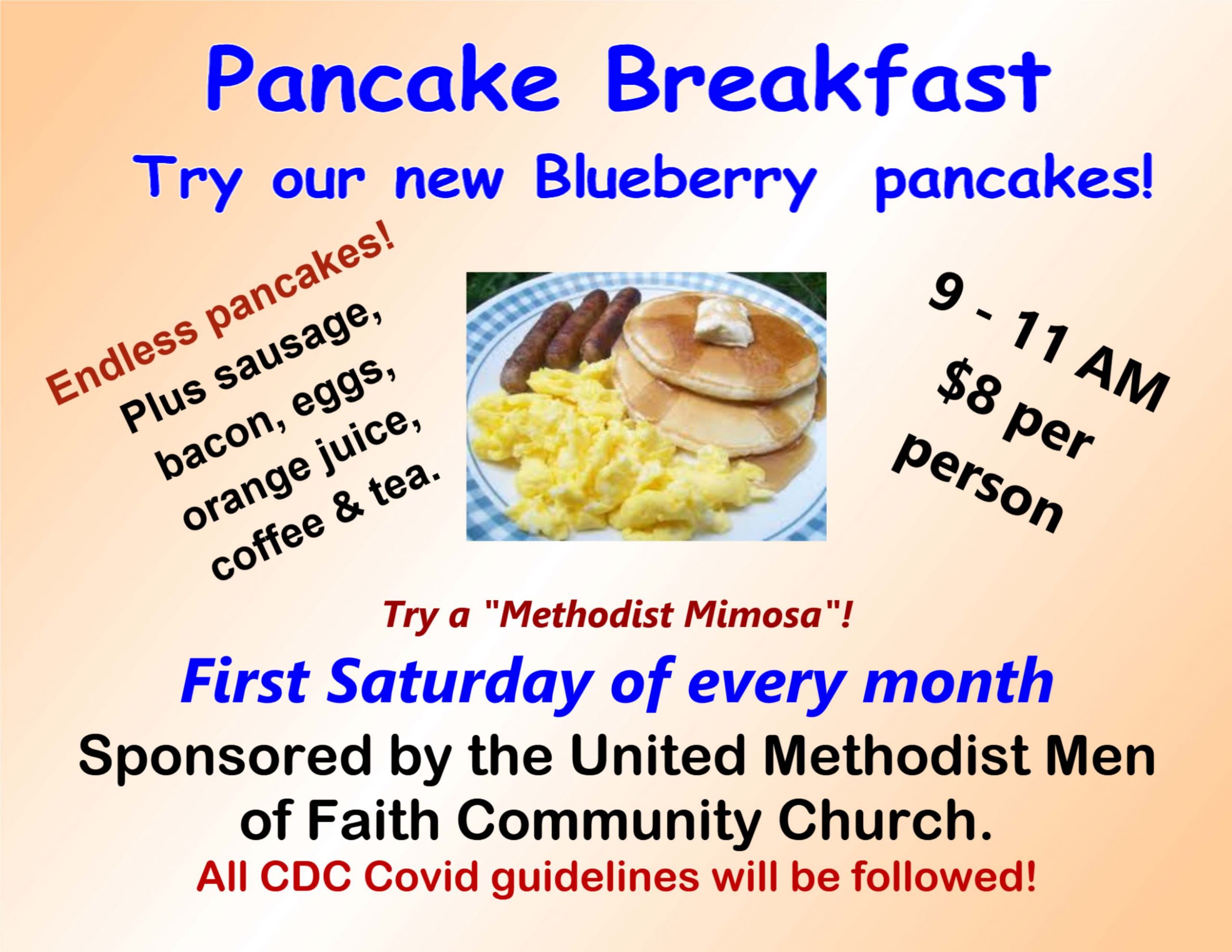 Pancake Breakfast

Try our new Blueberry pancakes!

Endless pancakes!
Plus sausage, bacon, eggs, orange juice, coffee & tea.

9 - 11 AM
$8 per person

Try a "Methodist Mimosa"!

First Saturday of every month

Sponsored by the United Methodist Men of Faith Community Church.

All CDC Covid guidelines will be followed!